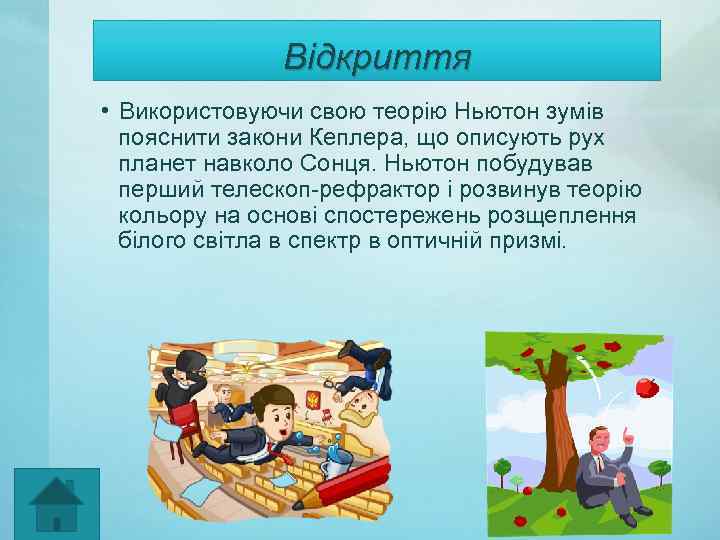 Відкриття

• Використовуючи свою теорію Ньютон зумів пояснити закони Кеплера, що описують рух планет навколо Сонця. Ньютон побудував перший телескоп-рефрактор і розвинув теорію кольору на основі спостережень розщеплення білого світла в спектр в оптичній призмі.